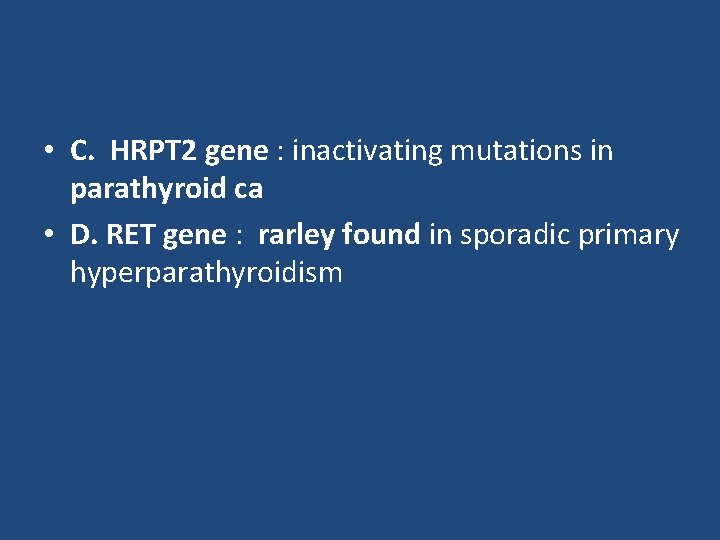 • C. HRPT2 gene : inactivating mutations in parathyroid ca
• D. RET gene : rarley found in sporadic primary hyperparathyroidism